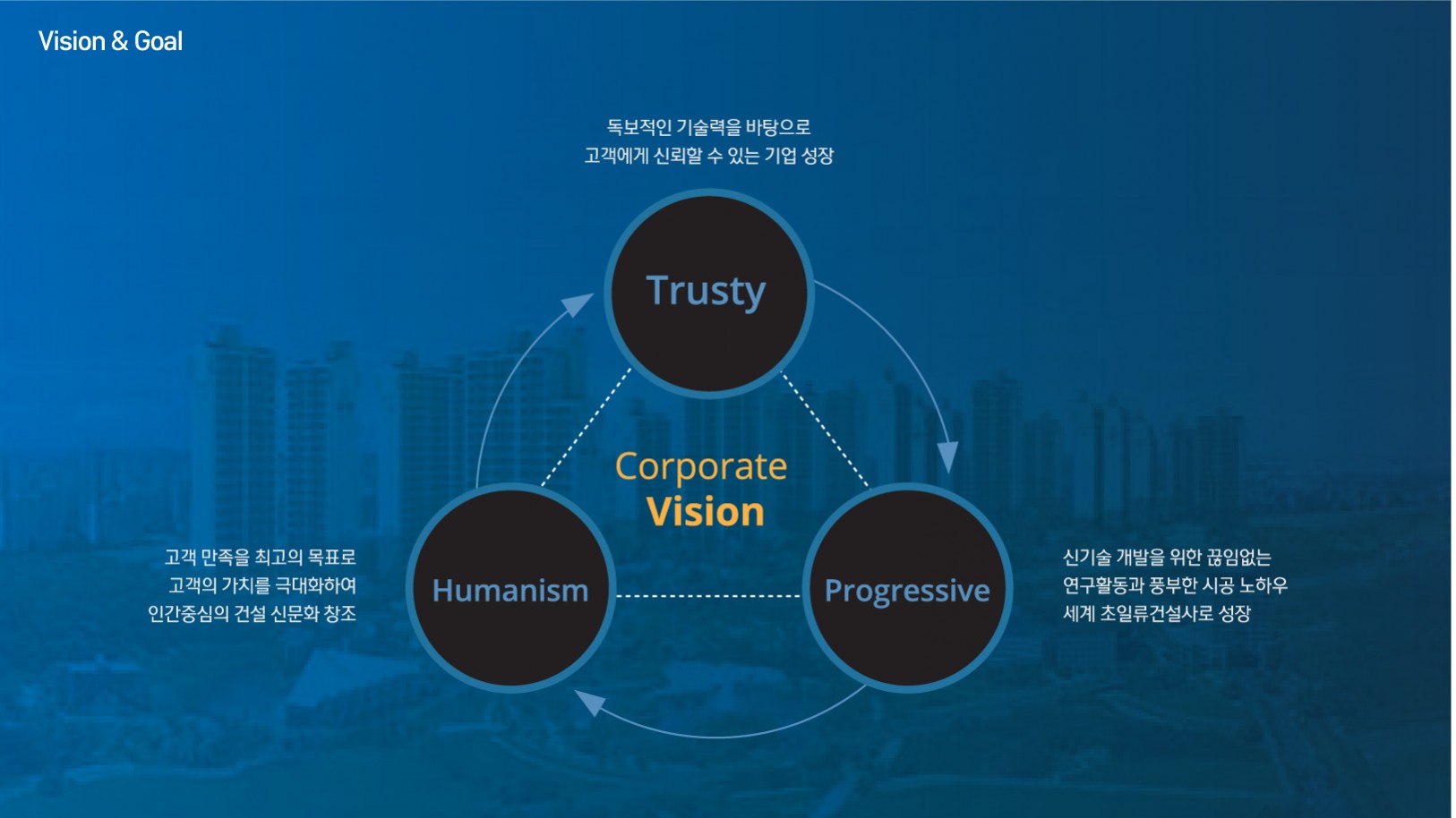 Vision & Goal

독보적인 기술력을 바탕으로
고객에게 신뢰할 수 있는 기업 성장

Trusty

Corporate
Vision

고객 만족을 최고의 목표로
고객의 가치를 극대화하여
인간중심의 건설 신문화 창조

Humanism

Progressive

신기술 개발을 위한 끊임없는
연구활동과 풍부한 시공 노하우
세계 초일류건설사로 성장